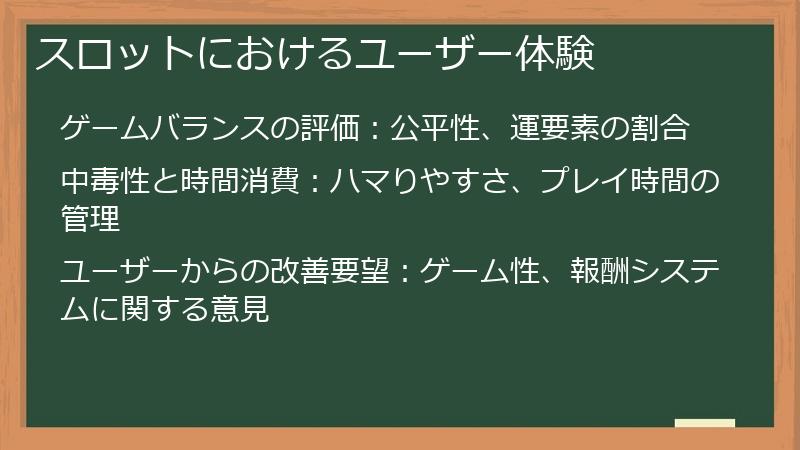 スロットにおけるユーザー体験

ゲームバランスの評価：公平性、運要素の割合

中毒性と時間消費：ハマりやすさ、プレイ時間の管理

ユーザーからの改善要望：ゲーム性、報酬システムに関する意見